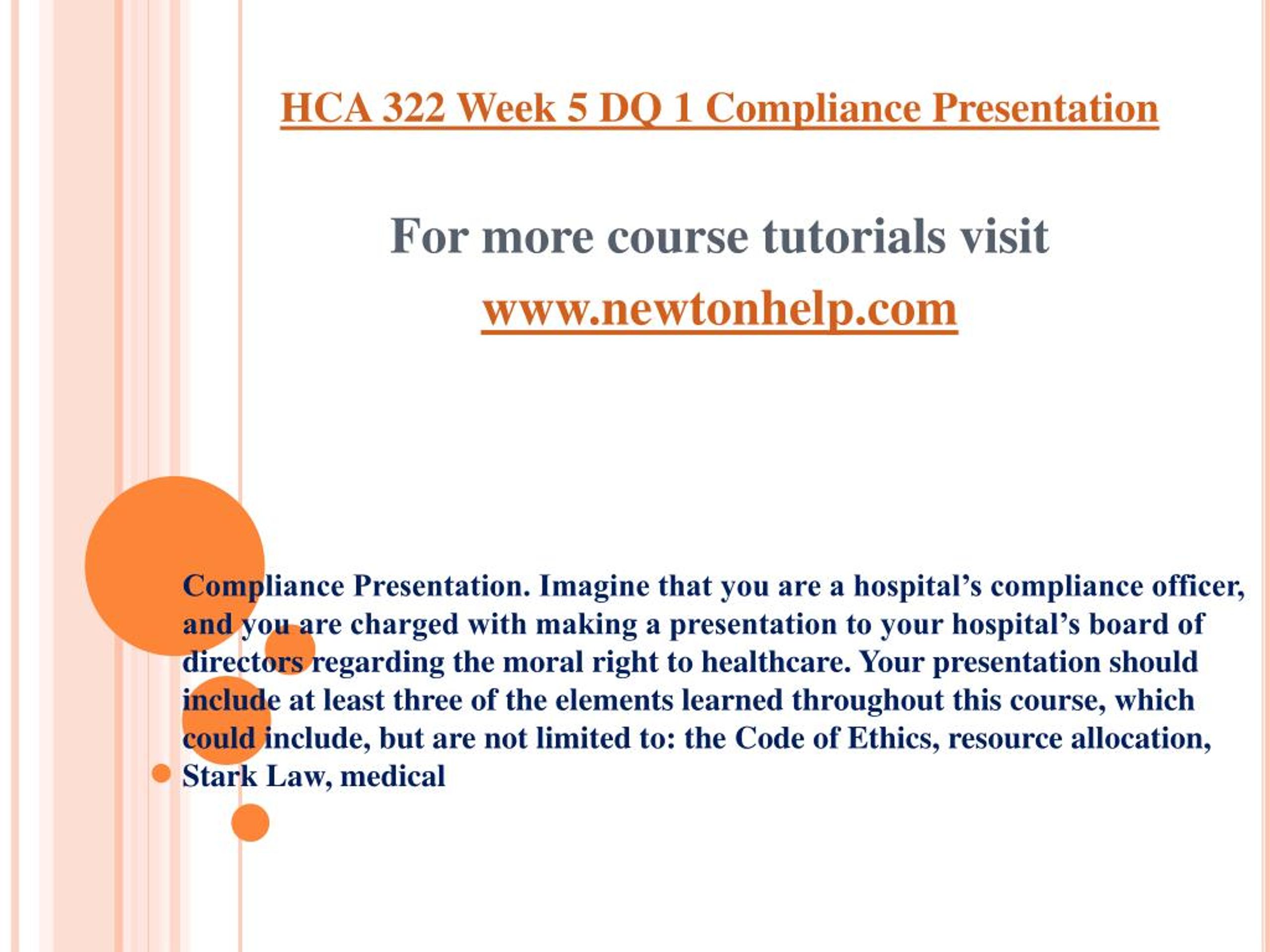 HCA 322 Week 5 DQ 1 Compliance Presentation

For more course tutorials visit

www.newtonhelp.com

Compliance Presentation. Imagine that you are a hospital’s compliance officer, and you are charged with making a presentation to your hospital’s board of directors regarding the moral right to healthcare. Your presentation should include at least three of the elements learned throughout this course, which could include, but are not limited to: the Code of Ethics, resource allocation, Stark Law, medical